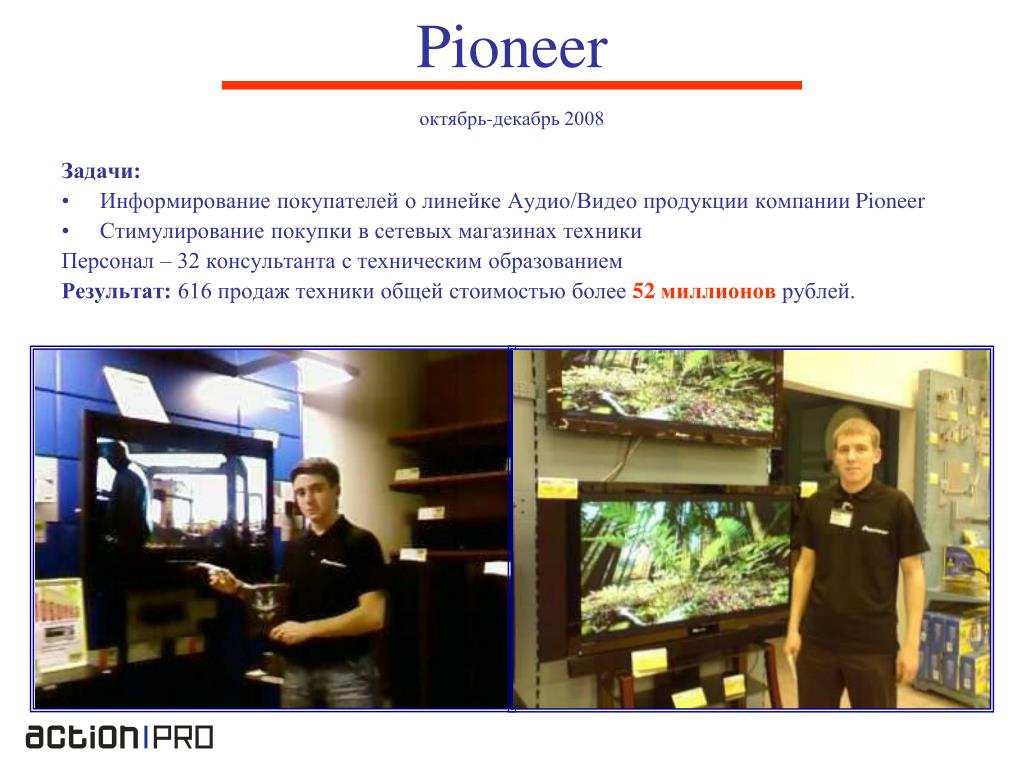 Pioneer

октябрь-декабрь 2008

Задачи:
• Информирование покупателей о линейке Аудио/Видео продукции компании Pioneer
• Стимулирование покупки в сетевых магазинах техники
Персонал – 32 консультанта с техническим образованием
Результат: 616 продаж техники общей стоимостью более 52 миллионов рублей.

action|PRO